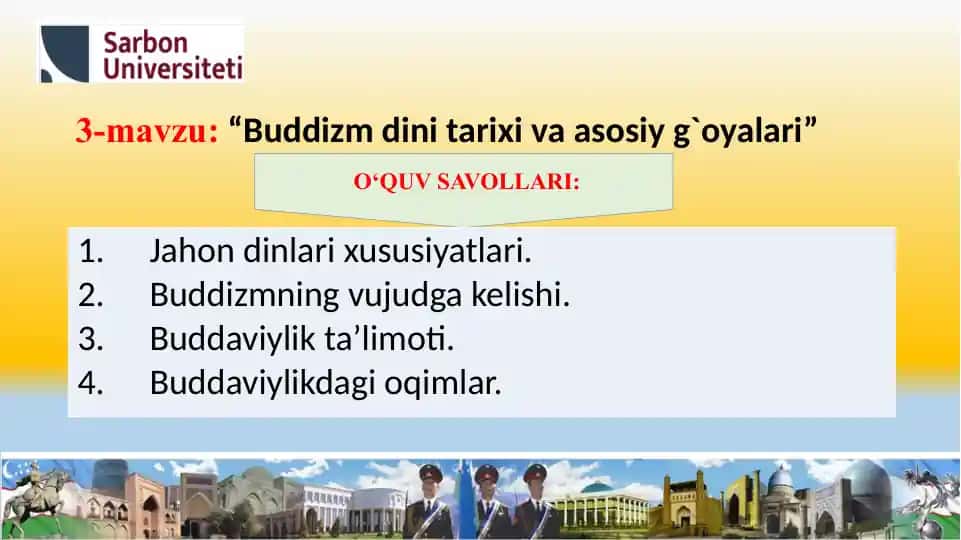 Sarbon Universiteti

3-mavzu: “Buddizm dini tarixi va asosiy g`oyalari”

O‘QUV SAVOLLARI:

1. Jahon dinlari xususiyatlari.
2. Buddizmning vujudga kelishi.
3. Buddaviylik ta’limoti.
4. Buddaviylikdagi oqimlar.